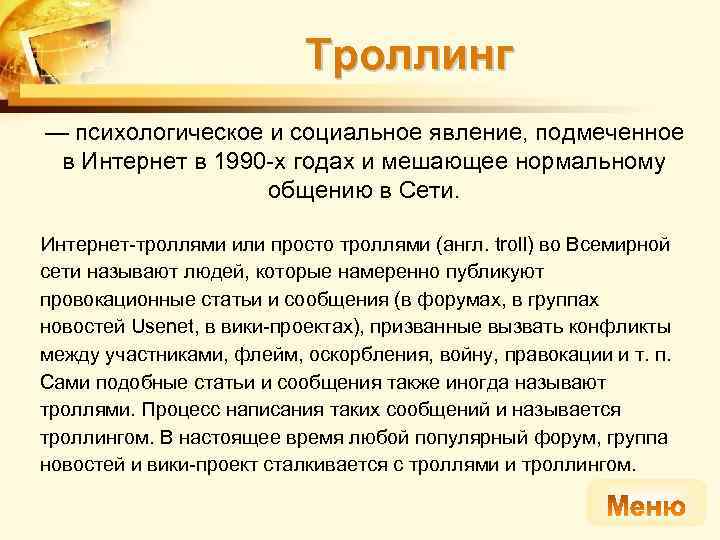 Троллинг

— психологическое и социальное явление, подмеченное в Интернет в 1990-х годах и мешающее нормальному общению в Сети.

Интернет-троллями или просто троллями (англ. troll) во Всемирной сети называют людей, которые намеренно публикуют провокационные статьи и сообщения (в форумах, в группах новостей Usenet, в вики-проектах), призванные вызвать конфликты между участниками, флейм, оскорбления, войну, правокации и т. п. Сами подобные статьи и сообщения также иногда называют троллями. Процесс написания таких сообщений и называется троллингом. В настоящее время любой популярный форум, группа новостей и вики-проект сталкивается с троллями и троллингом.

Меню